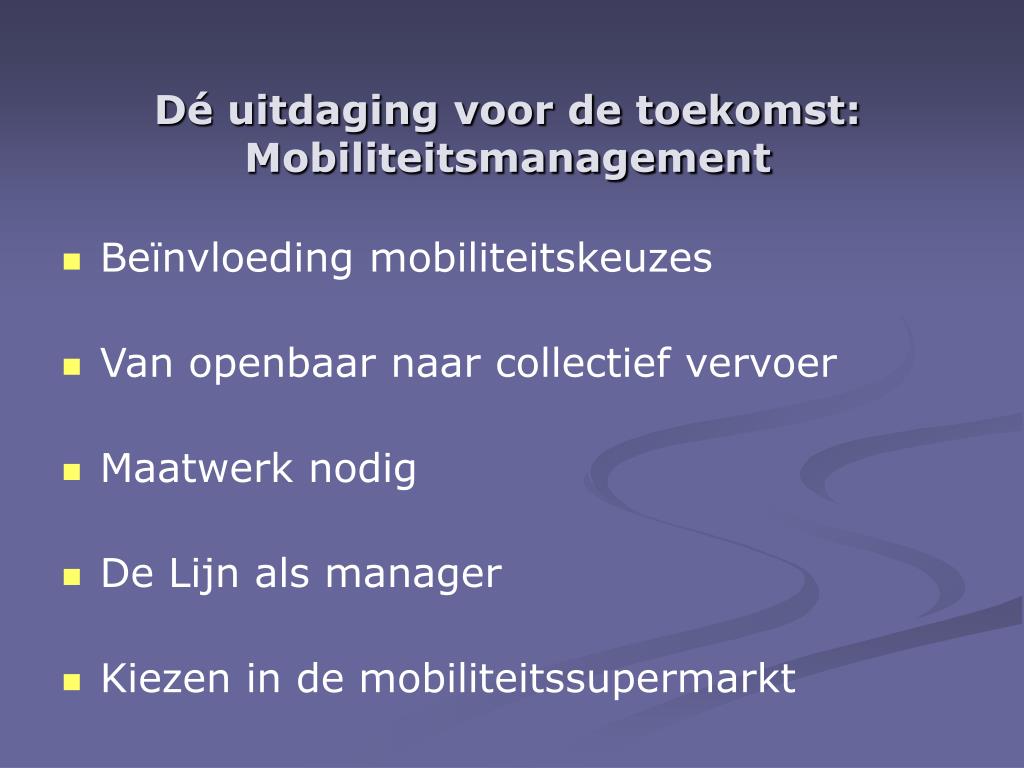 Dé uitdaging voor de toekomst: Mobiliteitsmanagement

- Beïnvloeding mobiliteitskeuzes
- Van openbaar naar collectief vervoer
- Maatwerk nodig
- De Lijn als manager
- Kiezen in de mobiliteitssupermarkt